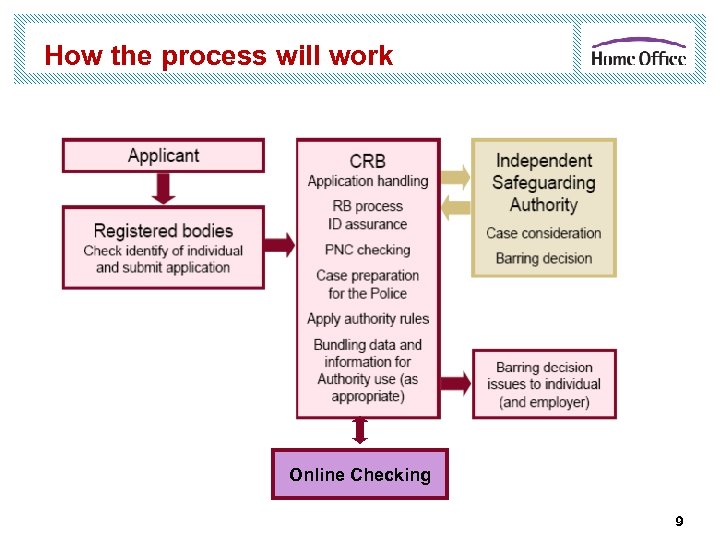 How the process will work

Home Office

Applicant

Registered bodies
Check identify of individual and submit application

CRB
Application handling
RB process
ID assurance
PNC checking
Case preparation for the Police
Apply authority rules
Bundling data and information for Authority use (as appropriate)

Independent Safeguarding Authority
Case consideration
Barring decision

Barring decision issues to individual (and employer)

Online Checking

9